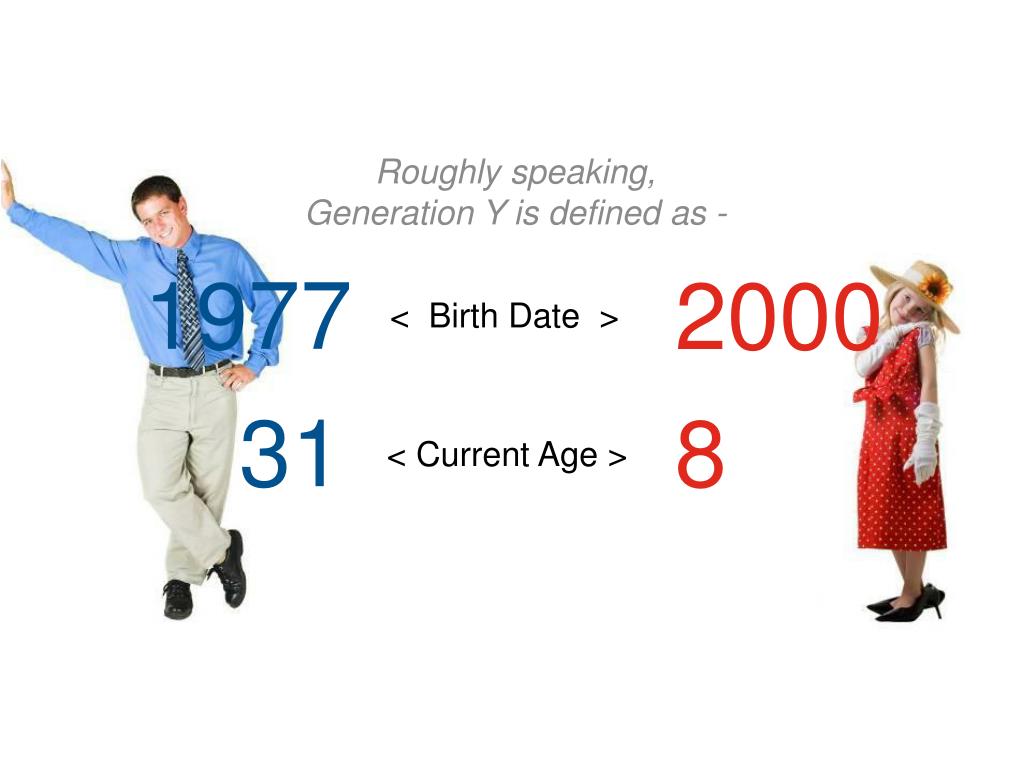 Roughly speaking,
Generation Y is defined as -

1977 < Birth Date > 2000

31 < Current Age > 8